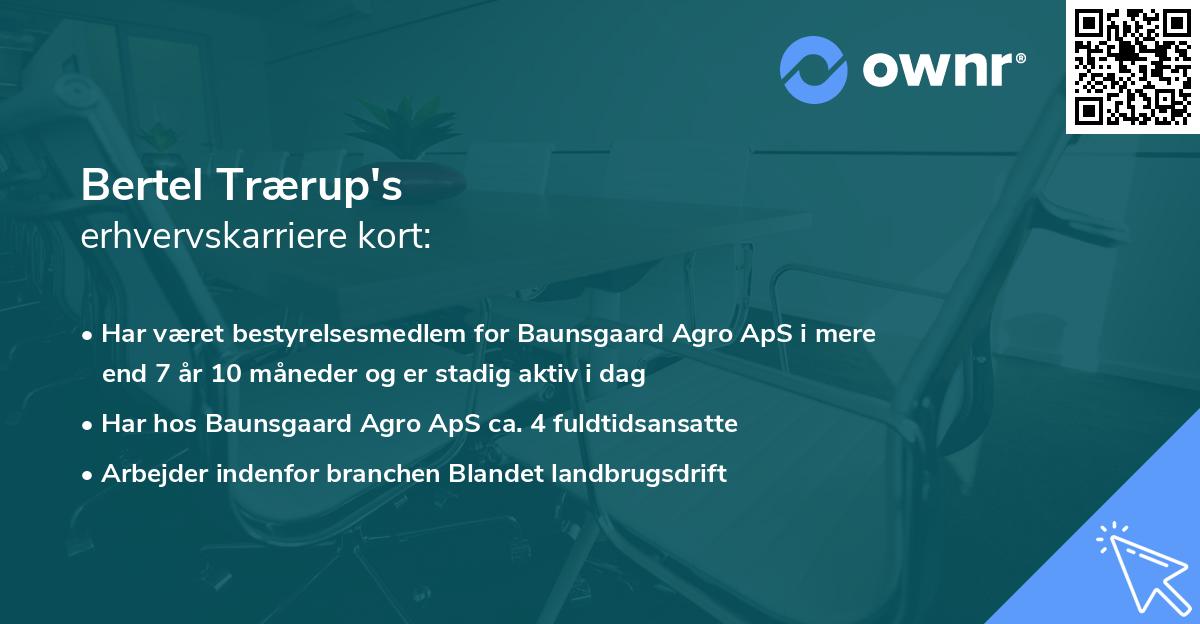 ownr®

Bertel Trærup's
erhvervskarriere kort:

• Har været bestyrelsesmedlem for Baunsgaard Agro ApS i mere end 7 år 10 måneder og er stadig aktiv i dag
• Har hos Baunsgaard Agro ApS ca. 4 fuldtidsansatte
• Arbejder indenfor branchen Blandet landbrugsdrift